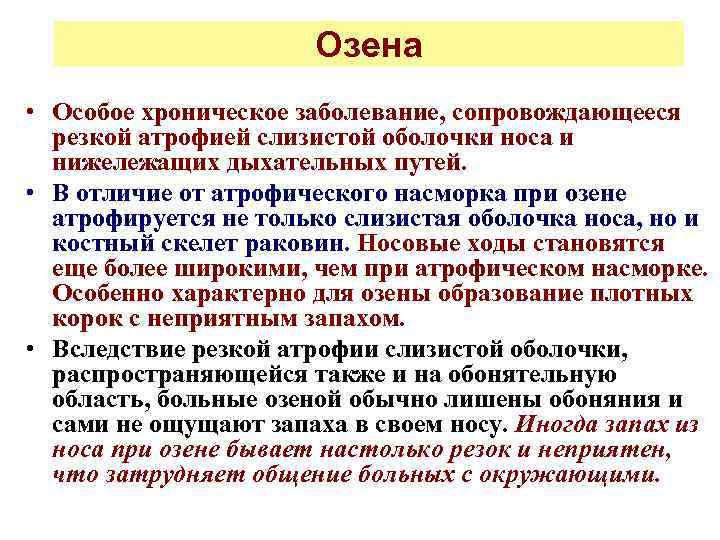 Озена

• Особое хроническое заболевание, сопровождающееся резкой атрофией слизистой оболочки носа и нижележащих дыхательных путей.

• В отличие от атрофического насморка при озене атрофируется не только слизистая оболочка носа, но и костный скелет раковин. Носовые ходы становятся еще более широкими, чем при атрофическом насморке. Особенно характерно для озены образование плотных корок с неприятным запахом.

• Вследствие резкой атрофии слизистой оболочки, распространяющейся также и на обонятельную область, больные озеной обычно лишены обоняния и сами не ощущают запаха в своем носу. Иногда запах из носа при озене бывает настолько резок и неприятен, что затрудняет общение больных с окружающими.